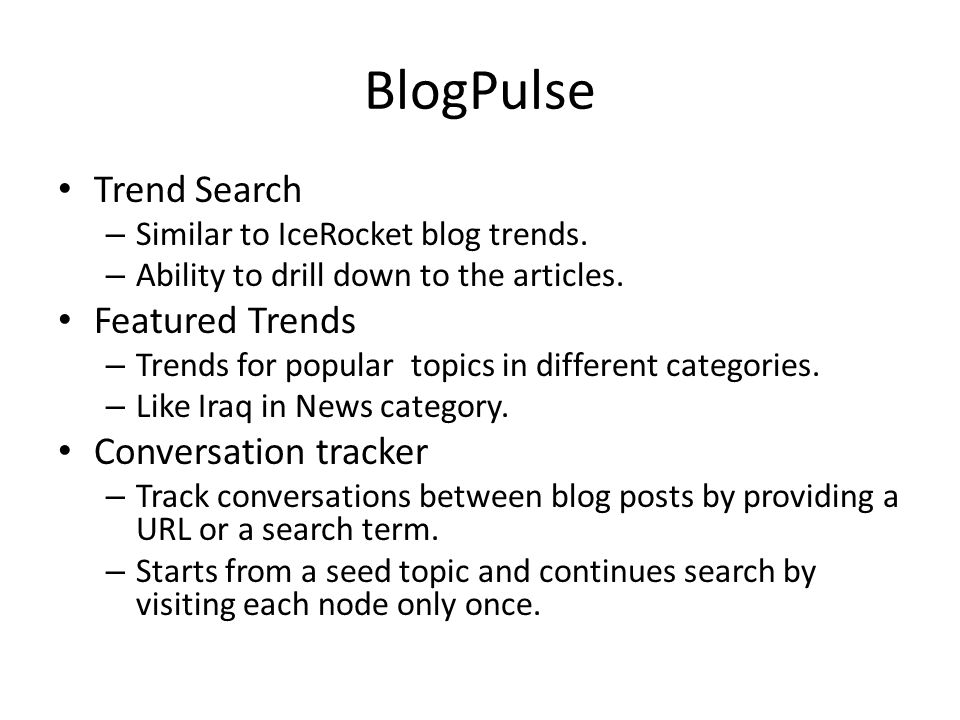 BlogPulse

• Trend Search
  – Similar to IceRocket blog trends.
  – Ability to drill down to the articles.
• Featured Trends
  – Trends for popular topics in different categories.
  – Like Iraq in News category.
• Conversation tracker
  – Track conversations between blog posts by providing a URL or a search term.
  – Starts from a seed topic and continues search by visiting each node only once.